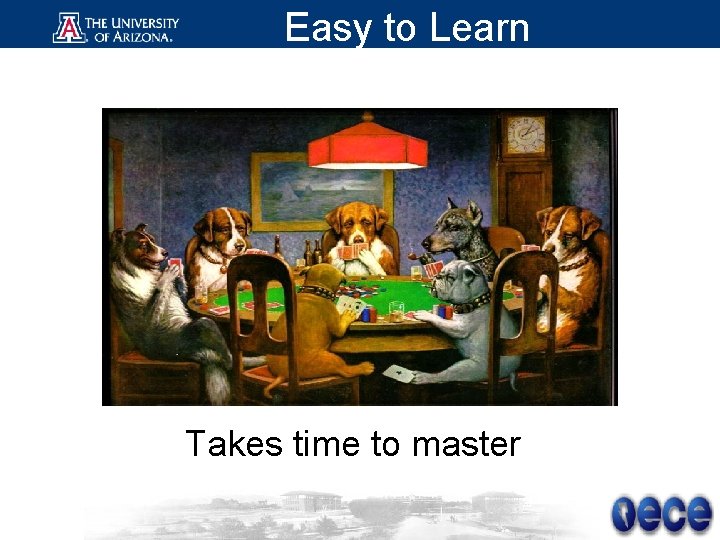 THE UNIVERSITY OF ARIZONA.

Easy to Learn

Takes time to master

ece